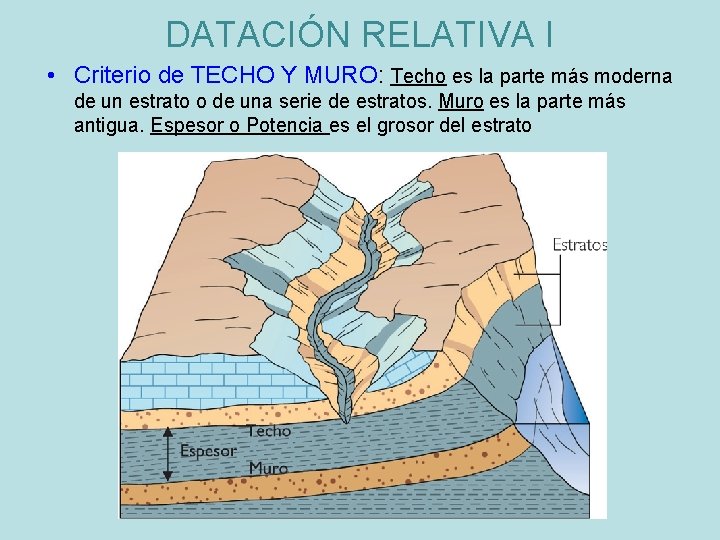 DATACIÓN RELATIVA I

• Criterio de TECHO Y MURO: Techo es la parte más moderna de un estrato o de una serie de estratos. Muro es la parte más antigua. Espesor o Potencia es el grosor del estrato

Estratos

Techo

Espesor

Muro